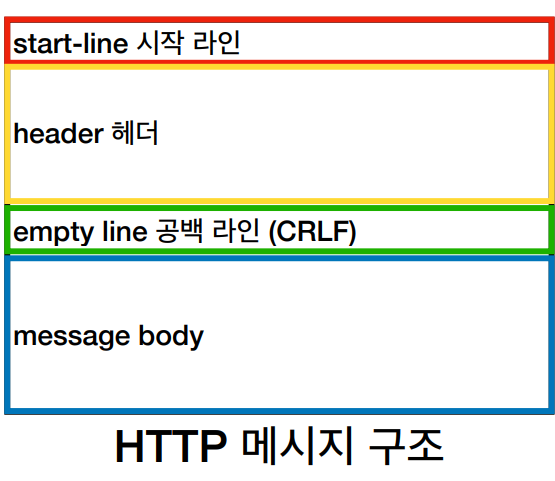 start-line 시작 라인

header 헤더

empty line 공백 라인 (CRLF)

message body

HTTP 메시지 구조